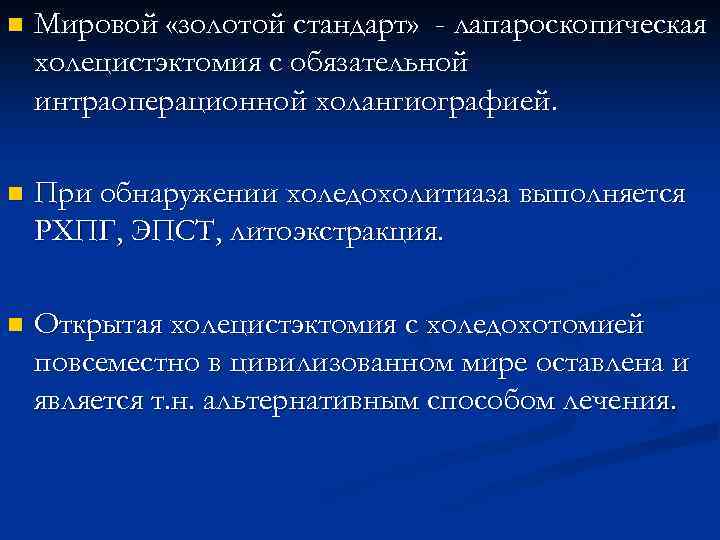 Мировой «золотой стандарт» - лапароскопическая холецистэктомия с обязательной интраоперационной холангиографией.

При обнаружении холедохолитиаза выполняется РХПГ, ЭПСТ, литоэкстракция.

Открытая холецистэктомия с холедохотомией повсеместно в цивилизованном мире оставлена и является т.н. альтернативным способом лечения.